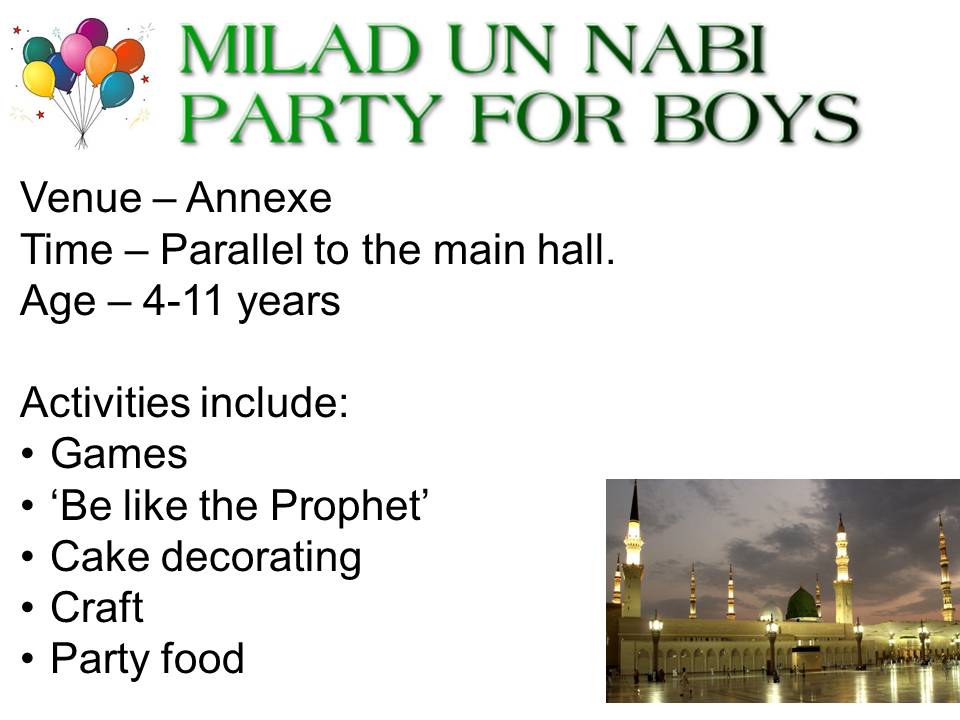 MILAD UN NABI PARTY FOR BOYS

Venue – Annexe
Time – Parallel to the main hall.
Age – 4-11 years

Activities include:
• Games
• ‘Be like the Prophet’
• Cake decorating
• Craft
• Party food